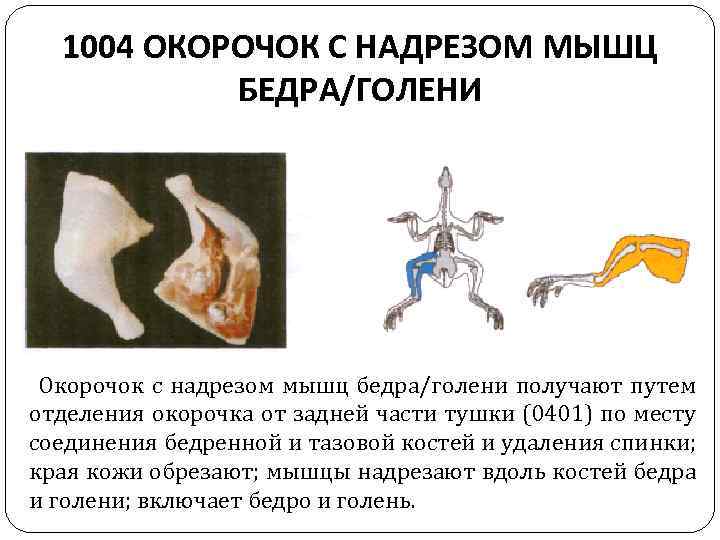 1004 ОКОРОЧОК С НАДРЕЗОМ МЫШЦ БЕДРА/ГОЛЕНИ

Окорочок с надрезом мышц бедра/голени получают путем отделения окорочка от задней части тушки (0401) по месту соединения бедренной и тазовой костей и удаления спинки; края кожи обрезают; мышцы надрезают вдоль костей бедра и голени; включает бедро и голень.